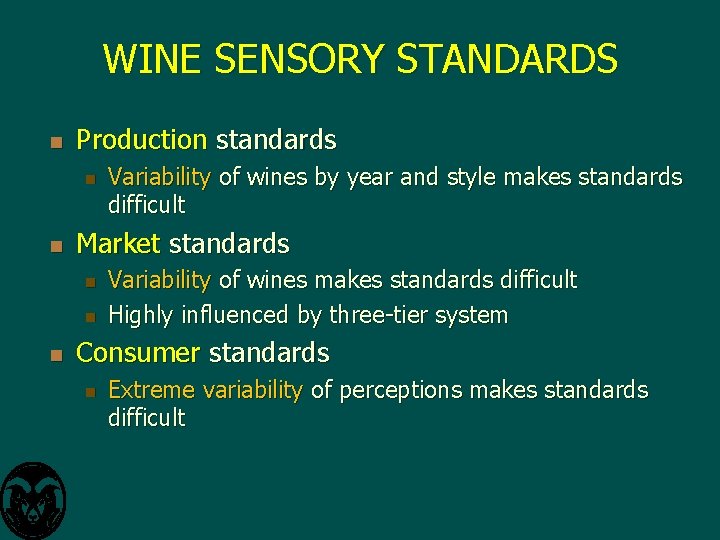 WINE SENSORY STANDARDS

- Production standards
  - Variability of wines by year and style makes standards difficult
- Market standards
  - Variability of wines makes standards difficult
  - Highly influenced by three-tier system
- Consumer standards
  - Extreme variability of perceptions makes standards difficult